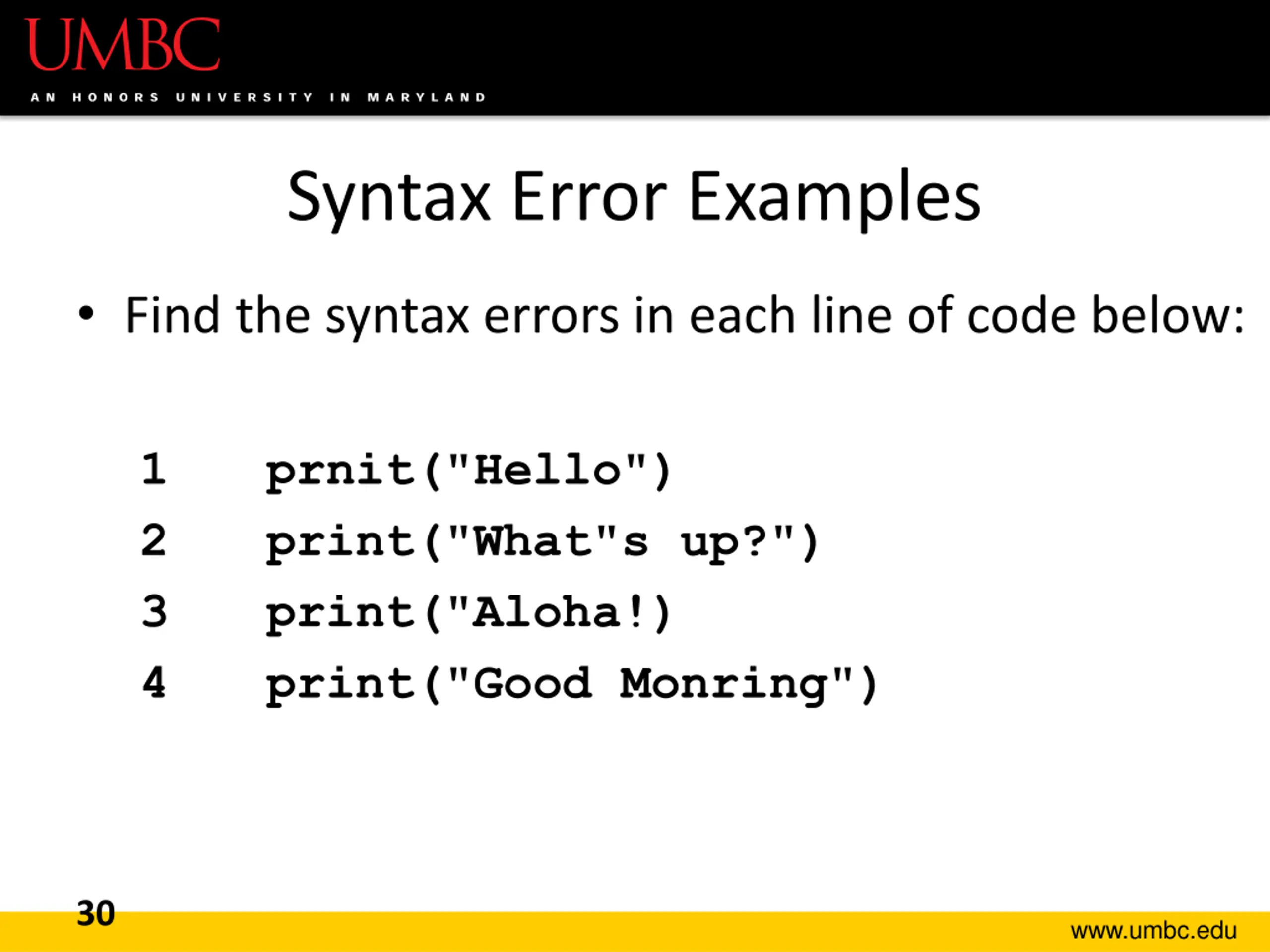 UMBC
AN HONORS UNIVERSITY IN MARYLAND

Syntax Error Examples

• Find the syntax errors in each line of code below:

1 prnit("Hello")
2 print("What"s up?")
3 print("Aloha!)
4 print("Good Monring")

30

www.umbc.edu